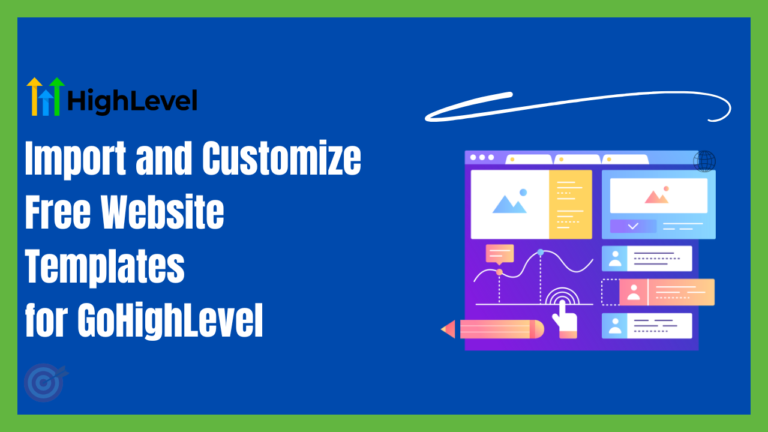 HighLevel

Import and Customize Free Website Templates for GoHighLevel